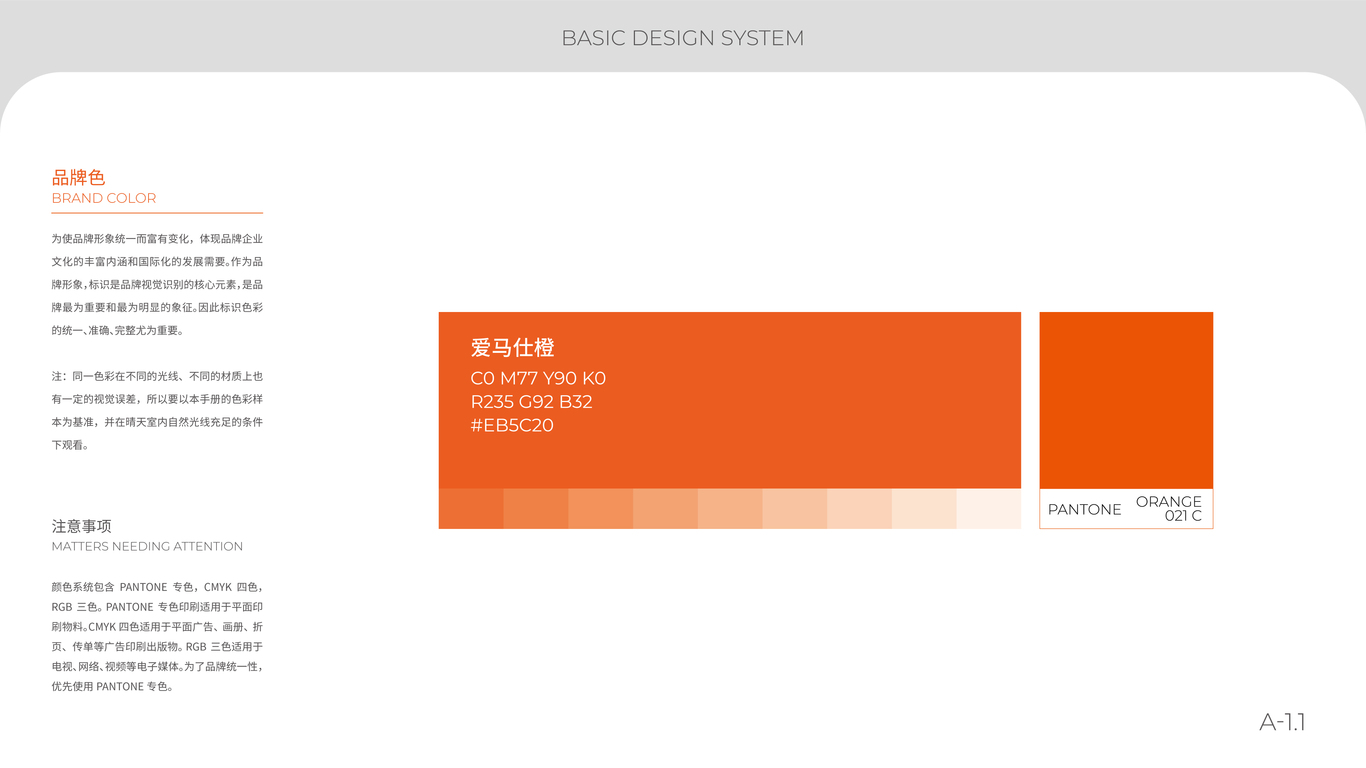 BASIC DESIGN SYSTEM

品牌色
BRAND COLOR

为使品牌形象统一而富有变化，体现品牌企业文化的丰富内涵和国际化的发展需要。作为品牌形象，标识是品牌视觉识别的核心元素，是品牌最为重要和最为明显的象征。因此标识色彩的统一、准确、完整尤为重要。

注：同一色彩在不同的光线、不同的材质上也有一定的视觉误差，所以要以本手册的色彩样本为基准，并在晴天室内自然光线充足的条件下观看。

注意事项
MATTERS NEEDING ATTENTION

颜色系统包含 PANTONE 专色，CMYK 四色，RGB 三色。PANTONE 专色印刷适用于平面印刷物料。CMYK 四色适用于平面广告、画册、折页、传单等广告印刷出版物。RGB 三色适用于电视、网络、视频等电子媒体。为了品牌统一性，优先使用 PANTONE 专色。

爱马仕橙
C0 M77 Y90 K0
R235 G92 B32
#EB5C20

PANTONE ORANGE 021 C

A-1.1